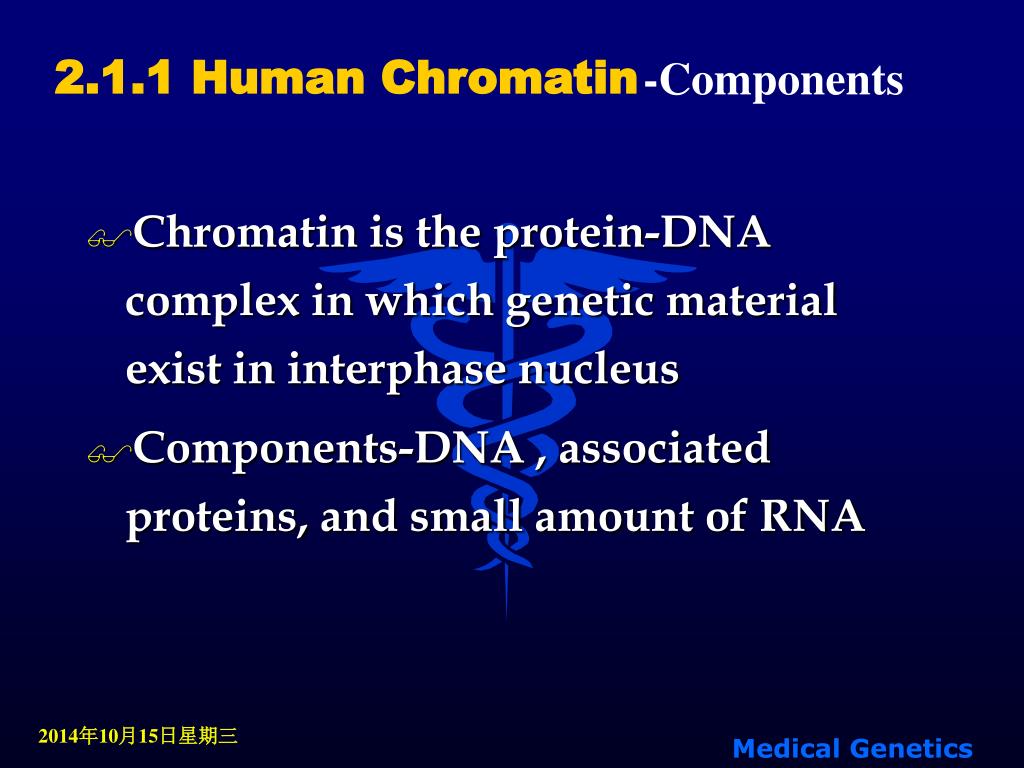 2.1.1 Human Chromatin-Components

Chromatin is the protein-DNA complex in which genetic material exist in interphase nucleus

Components-DNA , associated proteins, and small amount of RNA

2014年10月15日星期三

Medical Genetics